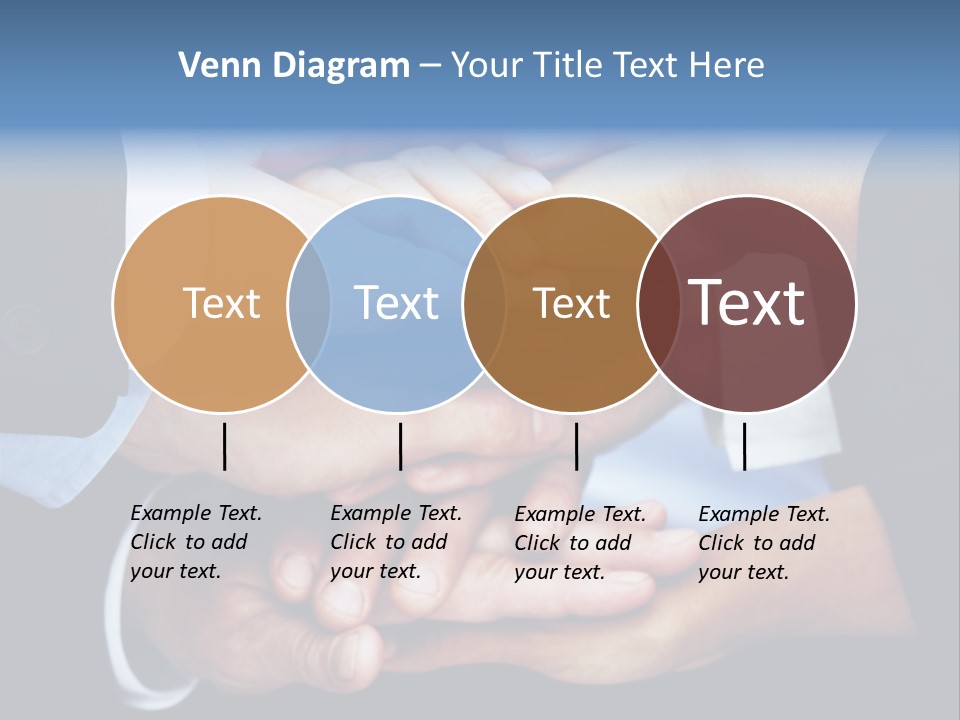 Venn Diagram – Your Title Text Here

Text

Text

Text

Text

Example Text. Click to add your text.

Example Text. Click to add your text.

Example Text. Click to add your text.

Example Text. Click to add your text.